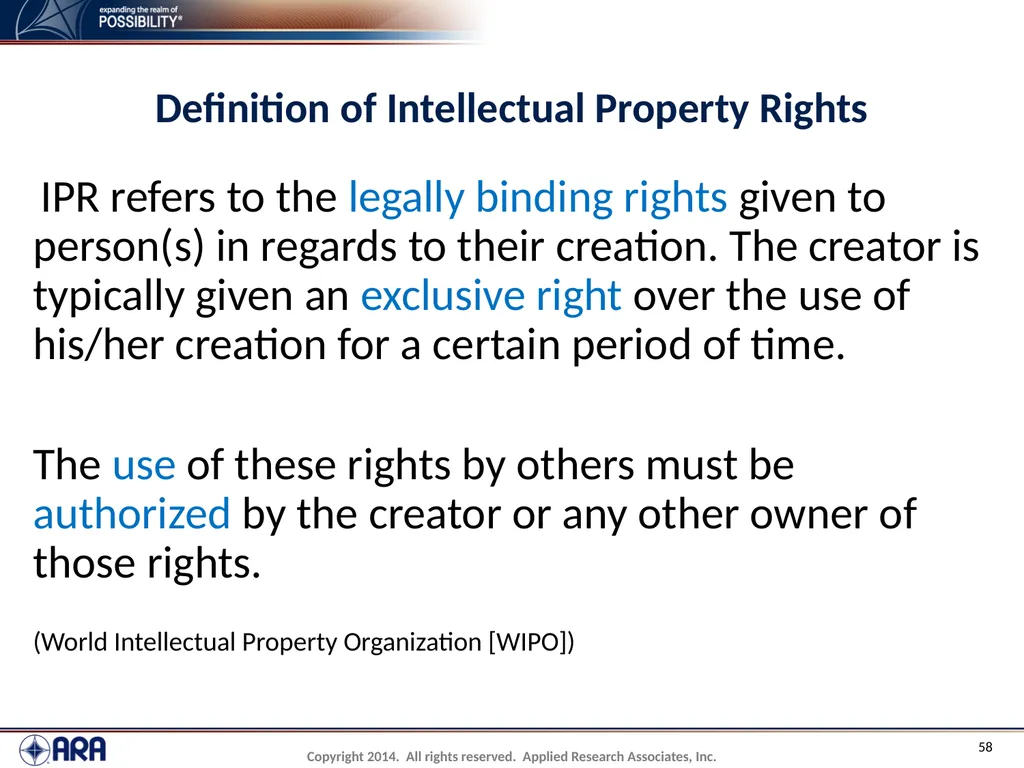 expanding the realm of
POSSIBILITY®

Definition of Intellectual Property Rights

IPR refers to the legally binding rights given to person(s) in regards to their creation. The creator is typically given an exclusive right over the use of his/her creation for a certain period of time.

The use of these rights by others must be authorized by the creator or any other owner of those rights.

(World Intellectual Property Organization [WIPO])

ARA

Copyright 2014. All rights reserved. Applied Research Associates, Inc.

58